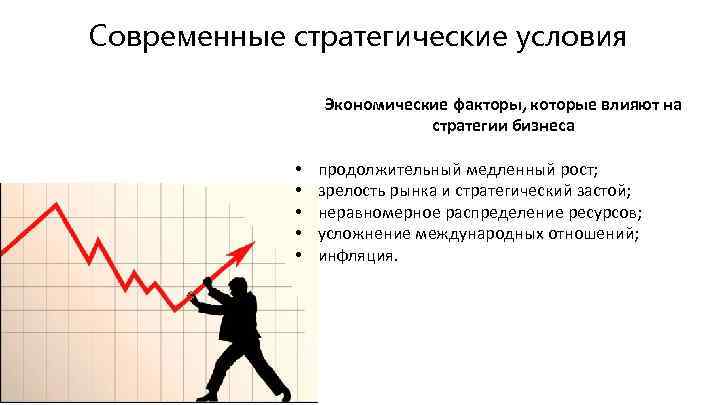 Современные стратегические условия

Экономические факторы, которые влияют на стратегии бизнеса

• продолжительный медленный рост;
• зрелость рынка и стратегический застой;
• неравномерное распределение ресурсов;
• усложнение международных отношений;
• инфляция.